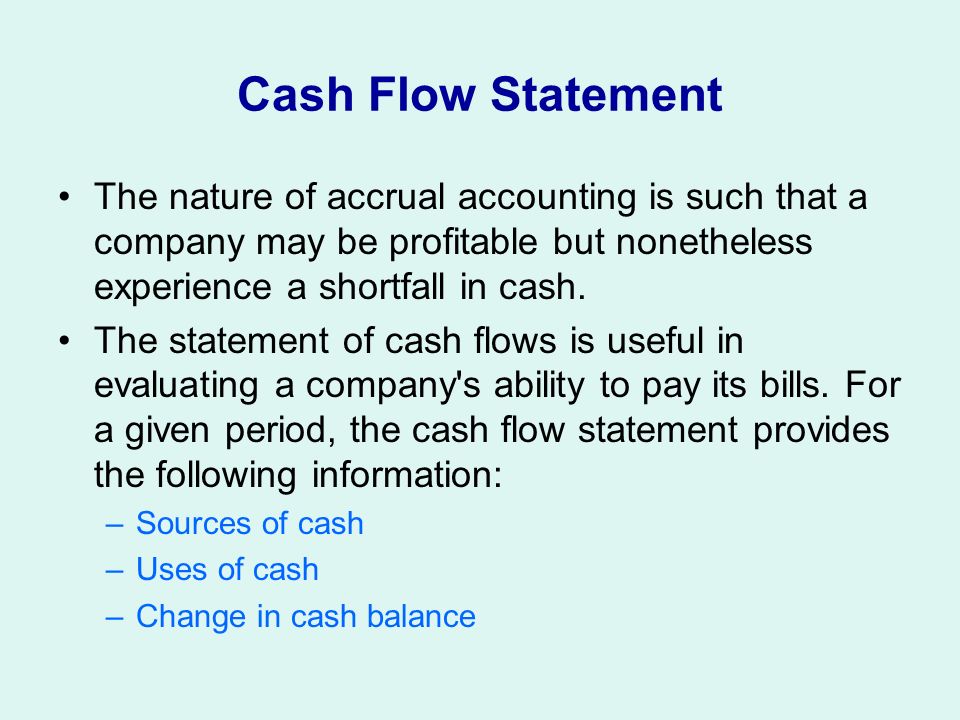 Cash Flow Statement

• The nature of accrual accounting is such that a company may be profitable but nonetheless experience a shortfall in cash.

• The statement of cash flows is useful in evaluating a company's ability to pay its bills. For a given period, the cash flow statement provides the following information:

– Sources of cash
– Uses of cash
– Change in cash balance